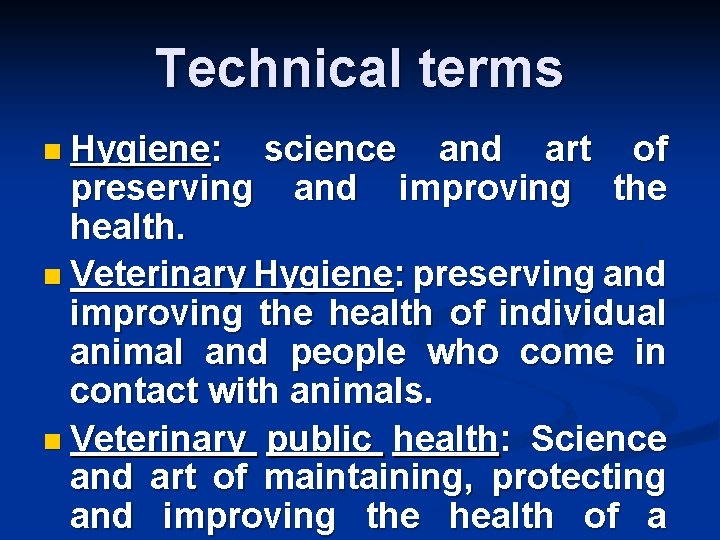 Technical terms

Hygiene: science and art of preserving and improving the health.

Veterinary Hygiene: preserving and improving the health of individual animal and people who come in contact with animals.

Veterinary public health: Science and art of maintaining, protecting and improving the health of a